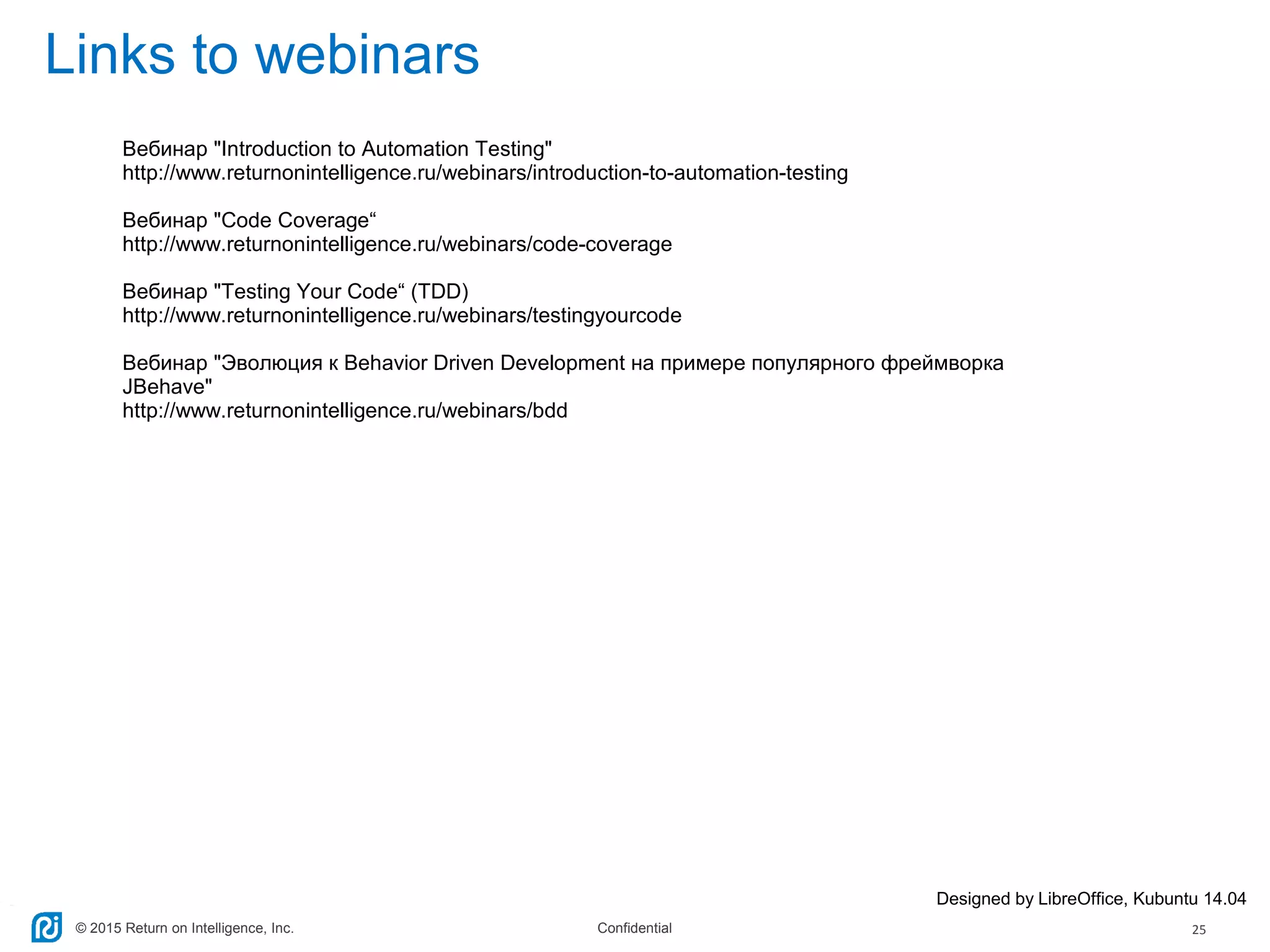 Links to webinars

Вебинар "Introduction to Automation Testing"
http://www.returnonintelligence.ru/webinars/introduction-to-automation-testing

Вебинар "Code Coverage“
http://www.returnonintelligence.ru/webinars/code-coverage

Вебинар "Testing Your Code“ (TDD)
http://www.returnonintelligence.ru/webinars/testingyourcode

Вебинар "Эволюция к Behavior Driven Development на примере популярного фреймворка JBehave"
http://www.returnonintelligence.ru/webinars/bdd

Designed by LibreOffice, Kubuntu 14.04

© 2015 Return on Intelligence, Inc.

Confidential

25